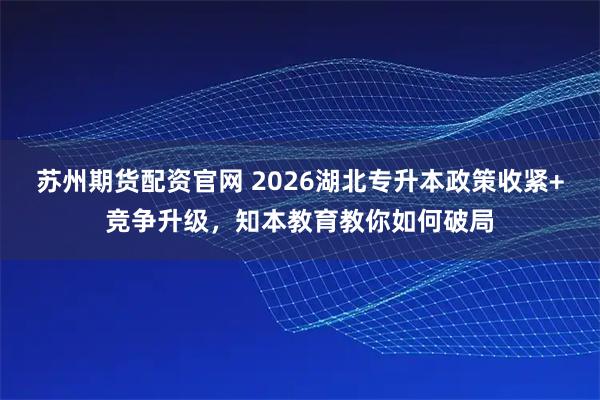 苏州期货配资官网 2026湖北专升本政策收紧+竞争升级，知本教育教你如何破局